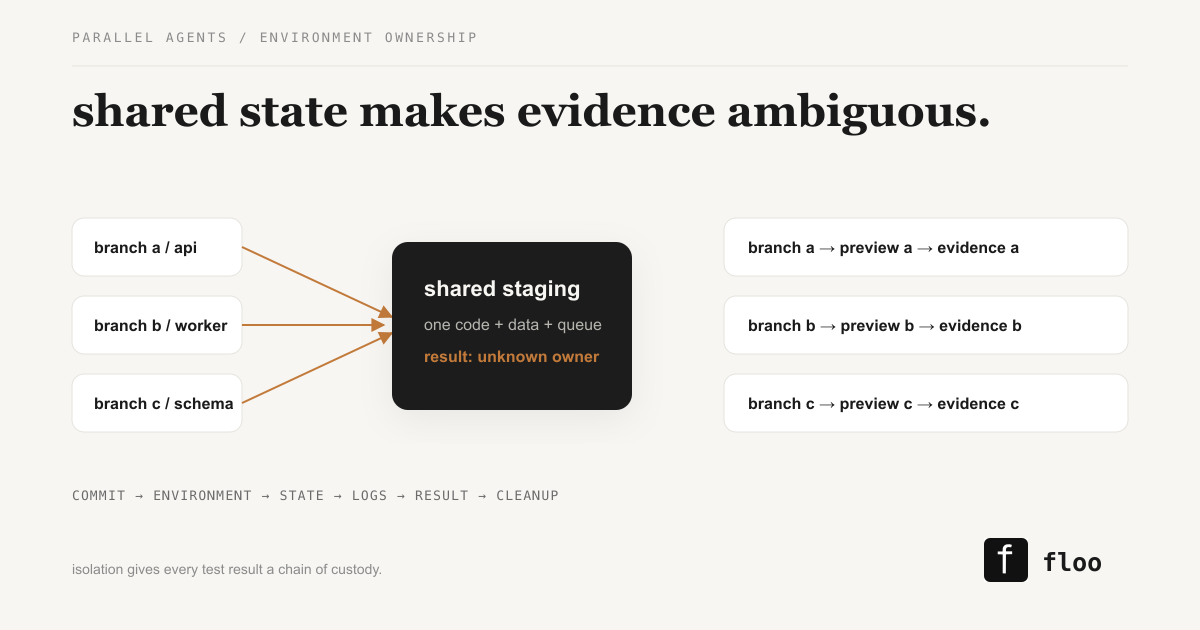 PARALLEL AGENTS / ENVIRONMENT OWNERSHIP

shared state makes evidence ambiguous.

branch a / api

branch b / worker

branch c / schema

shared staging

one code + data + queue

result: unknown owner

branch a → preview a → evidence a

branch b → preview b → evidence b

branch c → preview c → evidence c

COMMIT → ENVIRONMENT → STATE → LOGS → RESULT → CLEANUP

isolation gives every test result a chain of custody.

f floo